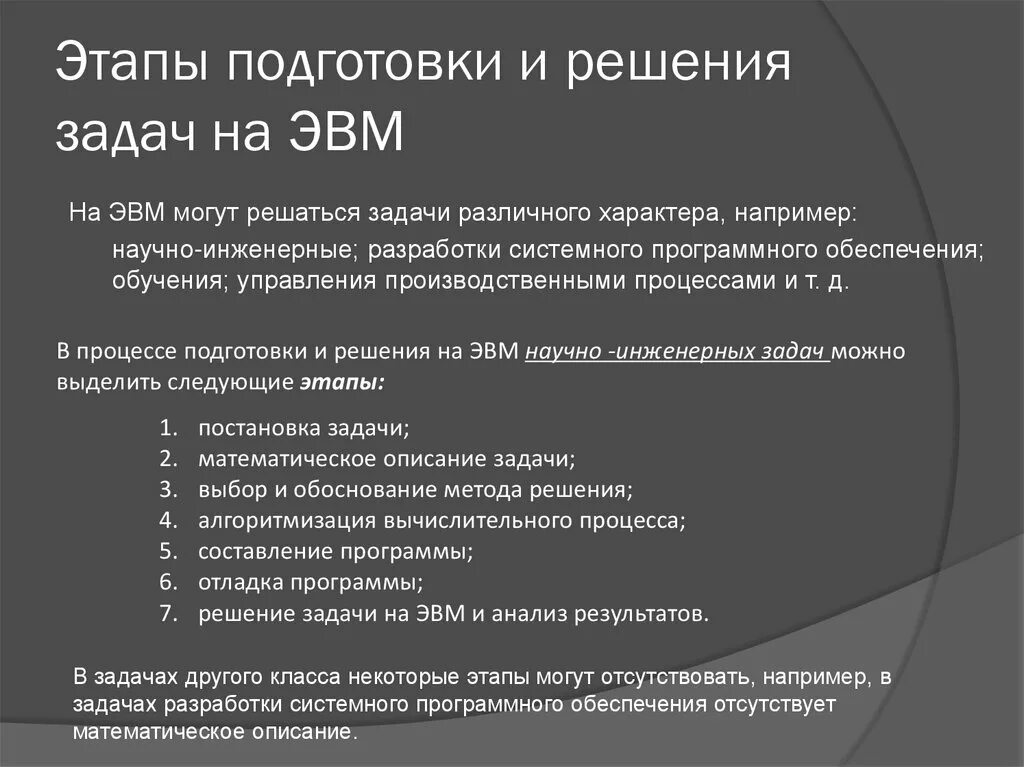 Этапы подготовки и решения задач на ЭВМ

На ЭВМ могут решаться задачи различного характера, например: научно-инженерные; разработки системного программного обеспечения; обучения; управления производственными процессами и т. д.

В процессе подготовки и решения на ЭВМ научно -инженерных задач можно выделить следующие этапы:

1. постановка задачи;
2. математическое описание задачи;
3. выбор и обоснование метода решения;
4. алгоритмизация вычислительного процесса;
5. составление программы;
6. отладка программы;
7. решение задачи на ЭВМ и анализ результатов.

В задачах другого класса некоторые этапы могут отсутствовать, например, в задачах разработки системного программного обеспечения отсутствует математическое описание.